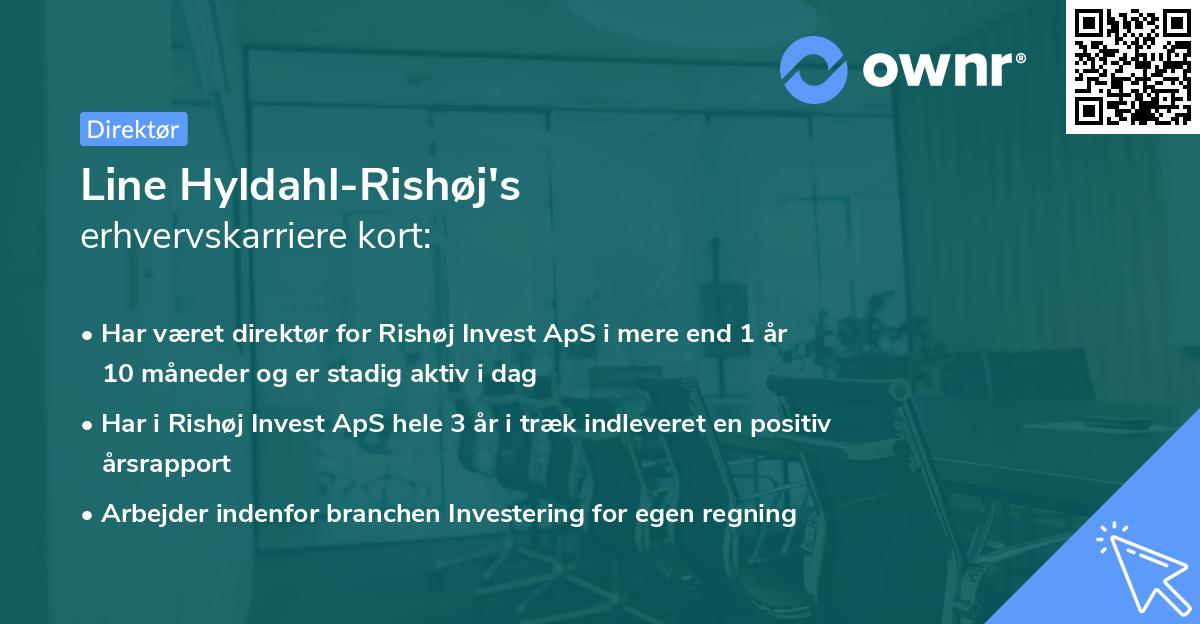 ownr®

Direktør

Line Hyldahl-Rishøj's
erhvervskarriere kort:

• Har været direktør for Rishøj Invest ApS i mere end 1 år 10 måneder og er stadig aktiv i dag
• Har i Rishøj Invest ApS hele 3 år i træk indleveret en positiv årsrapport
• Arbejder indenfor branchen Investering for egen regning